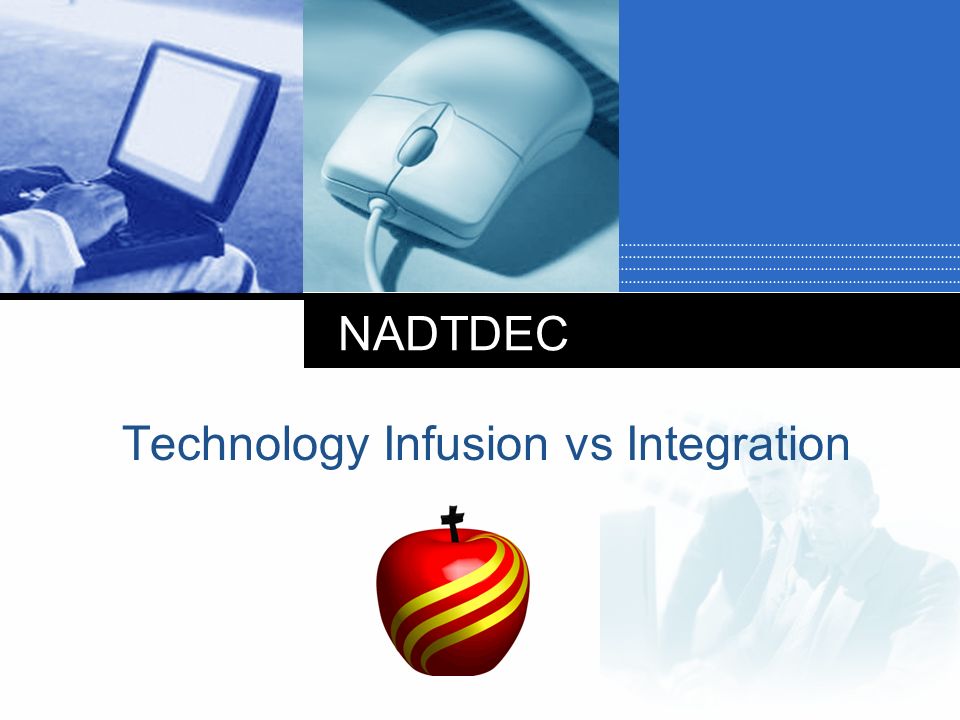 NADTDEC

Technology Infusion vs Integration